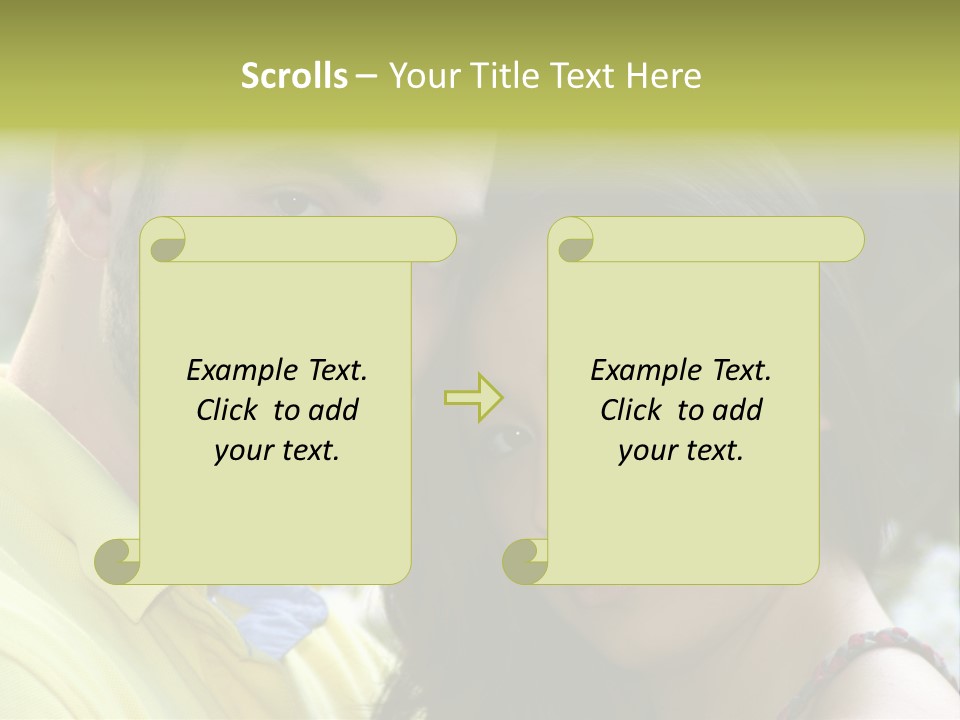 Scrolls – Your Title Text Here

Example Text. Click to add your text.

Example Text. Click to add your text.